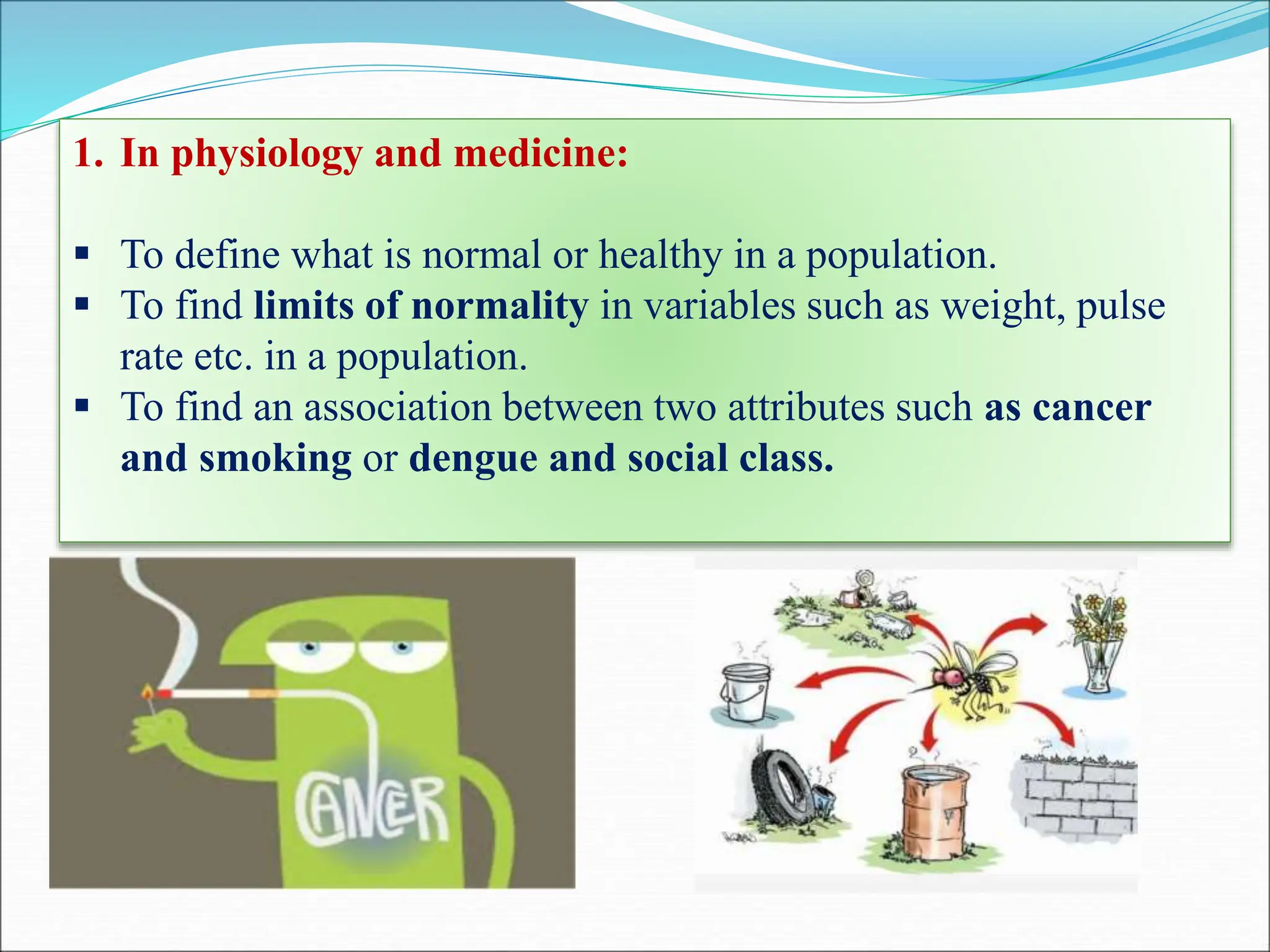 1. In physiology and medicine:

▪ To define what is normal or healthy in a population.
▪ To find limits of normality in variables such as weight, pulse rate etc. in a population.
▪ To find an association between two attributes such as cancer and smoking or dengue and social class.

CANCER